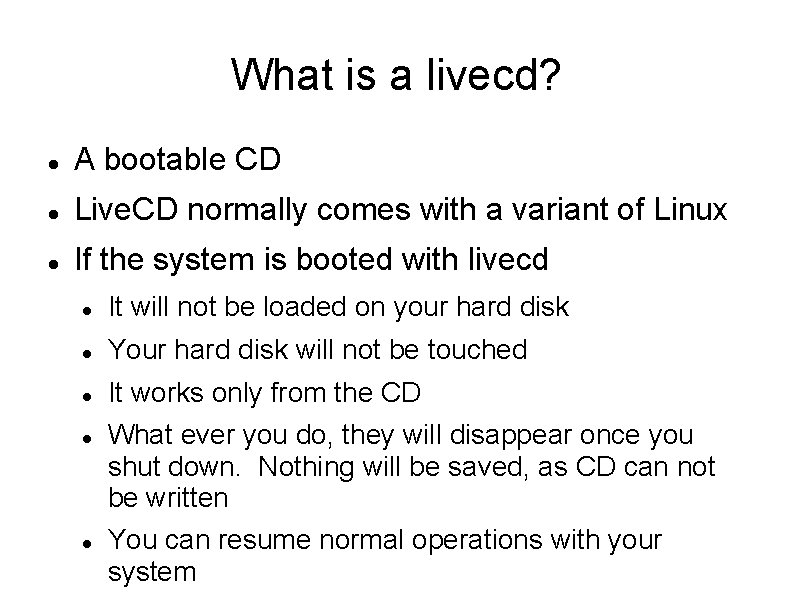 What is a livecd?

- A bootable CD
- LiveCD normally comes with a variant of Linux
- If the system is booted with livecd
  - It will not be loaded on your hard disk
  - Your hard disk will not be touched
  - It works only from the CD
  - What ever you do, they will disappear once you shut down. Nothing will be saved, as CD can not be written
  - You can resume normal operations with your system